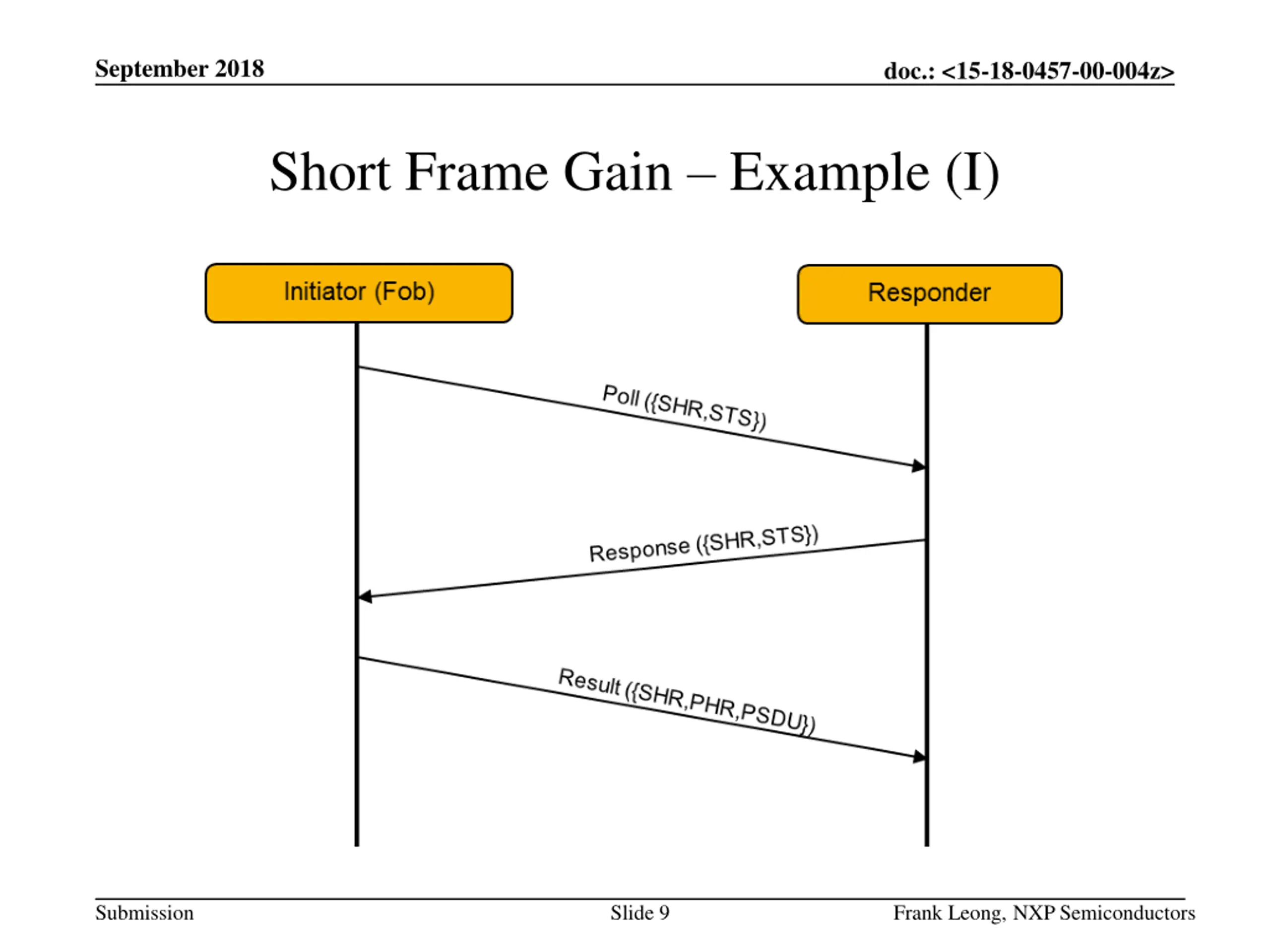 September 2018

doc.: <15-18-0457-00-004z>

Short Frame Gain – Example (I)

Initiator (Fob)

Responder

Poll ({SHR,STS})

Response ({SHR,STS})

Result ({SHR,PHR,PSDU})

Submission

Slide 9

Frank Leong, NXP Semiconductors